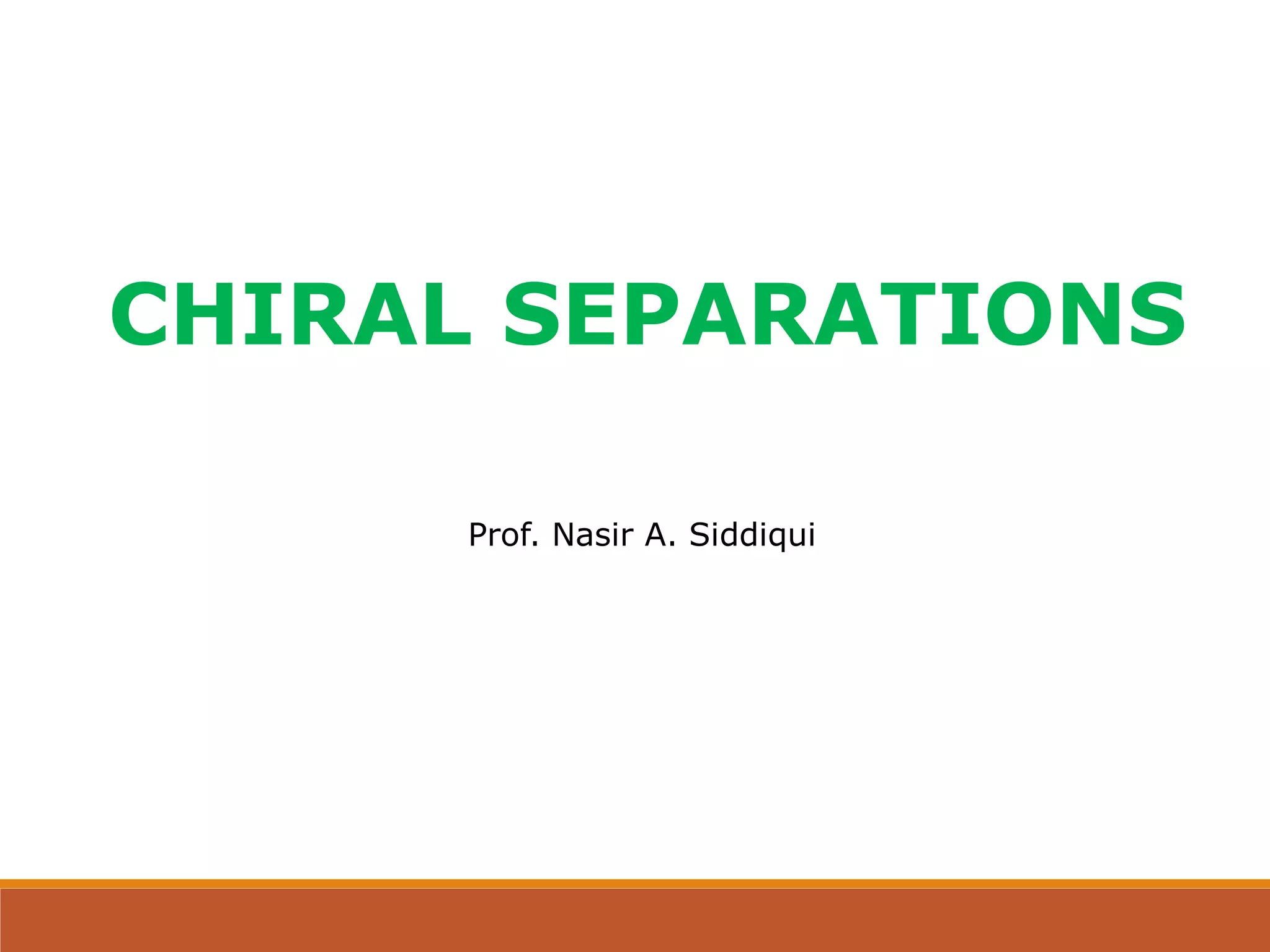 CHIRAL SEPARATIONS

Prof. Nasir A. Siddiqui